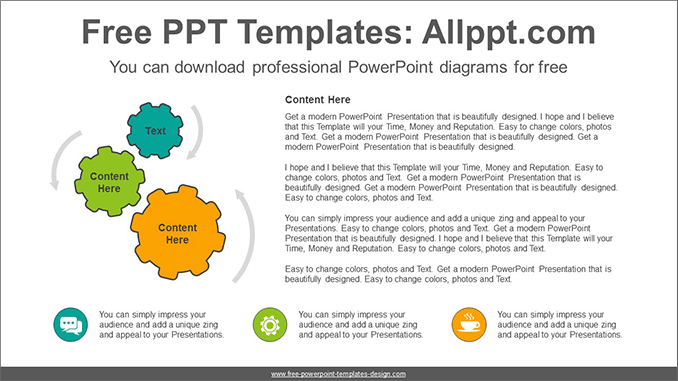 Free PPT Templates: Allppt.com

You can download professional PowerPoint diagrams for free

Text

Content Here

Content Here

Content Here

Get a modern PowerPoint Presentation that is beautifully designed. I hope and I believe that this Template will your Time, Money and Reputation. Easy to change colors, photos and Text. Get a modern PowerPoint Presentation that is beautifully designed. Get a modern PowerPoint Presentation that is beautifully designed.

I hope and I believe that this Template will your Time, Money and Reputation. Easy to change colors, photos and Text. Get a modern PowerPoint Presentation that is beautifully designed. Get a modern PowerPoint Presentation that is beautifully designed. Easy to change colors, photos and Text.

You can simply impress your audience and add a unique zing and appeal to your Presentations. Easy to change colors, photos and Text. Get a modern PowerPoint Presentation that is beautifully designed. I hope and I believe that this Template will your Time, Money and Reputation. Easy to change colors, photos and Text.

Easy to change colors, photos and Text. Get a modern PowerPoint Presentation that is beautifully designed. Easy to change colors, photos and Text.

You can simply impress your audience and add a unique zing and appeal to your Presentations.

You can simply impress your audience and add a unique zing and appeal to your Presentations.

You can simply impress your audience and add a unique zing and appeal to your Presentations.

www.free-powerpoint-templates-design.com